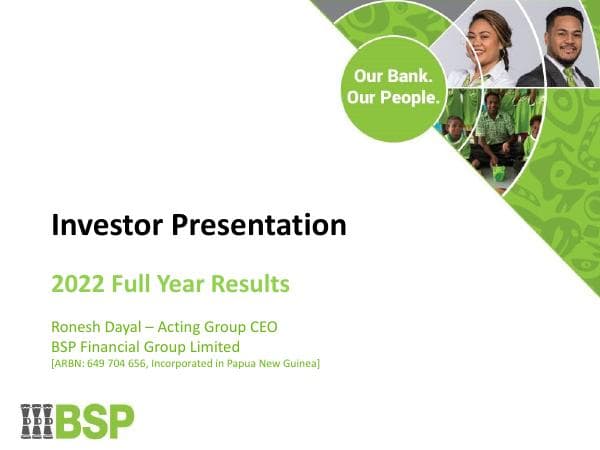 Our Bank.
Our People.

Investor Presentation

2022 Full Year Results

Ronesh Dayal – Acting Group CEO
BSP Financial Group Limited
[ARBN: 649 704 656, Incorporated in Papua New Guinea]

BSP